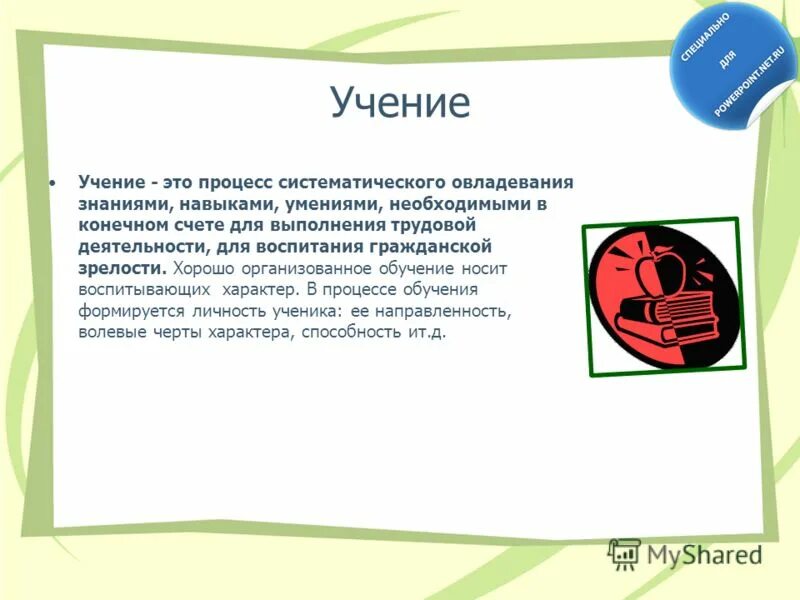 СПЕЦИАЛЬНО ДЛЯ POWERPOINT.NET.RU

Учение

• Учение - это процесс систематического овладевания знаниями, навыками, умениями, необходимыми в конечном счете для выполнения трудовой деятельности, для воспитания гражданской зрелости. Хорошо организованное обучение носит воспитывающих характер. В процессе обучения формируется личность ученика: ее направленность, волевые черты характера, способность ит.д.

MyShared